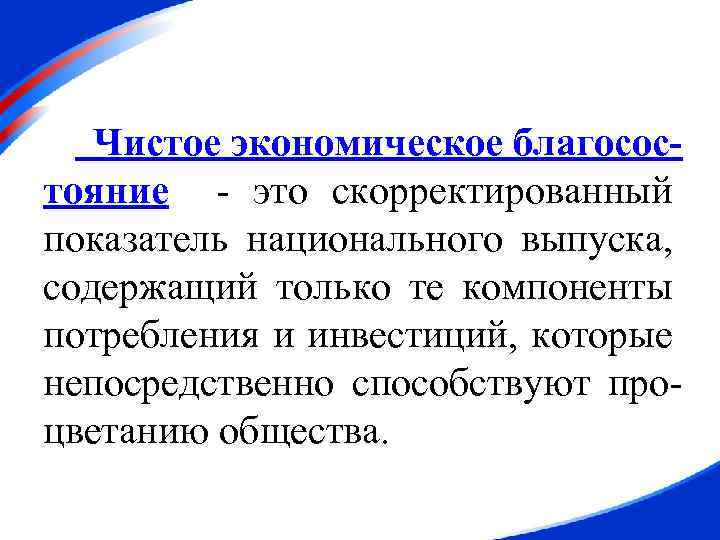 Чистое экономическое благосостояние - это скорректированный показатель национального выпуска, содержащий только те компоненты потребления и инвестиций, которые непосредственно способствуют процветанию общества.